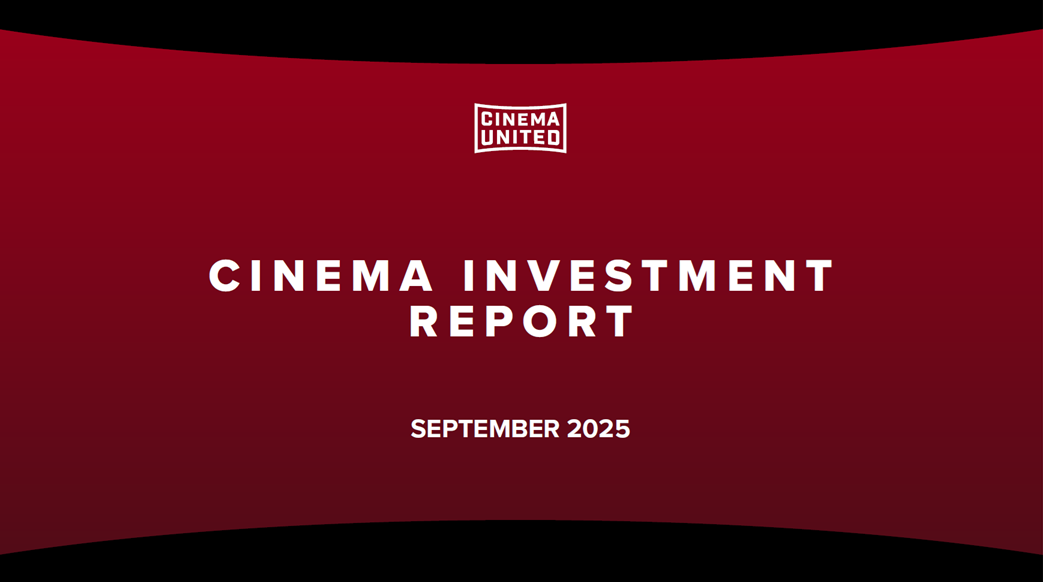 CINEMA UNITED

CINEMA INVESTMENT REPORT

SEPTEMBER 2025